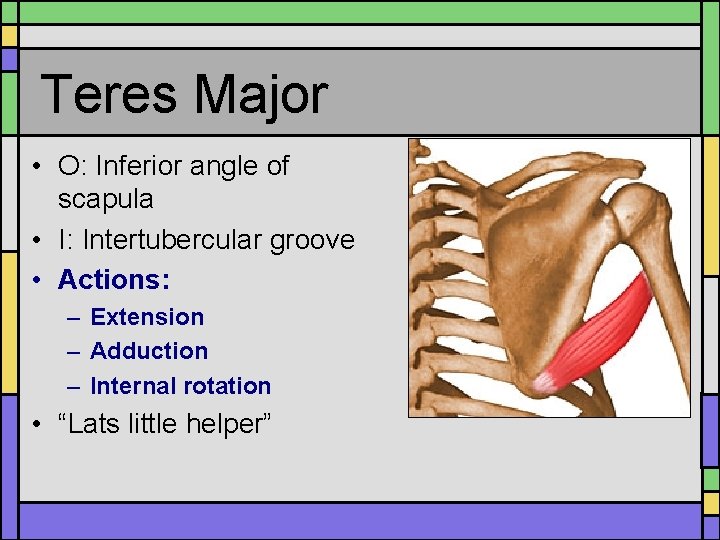 Teres Major

• O: Inferior angle of scapula
• I: Intertubercular groove
• Actions:
– Extension
– Adduction
– Internal rotation
• “Lats little helper”